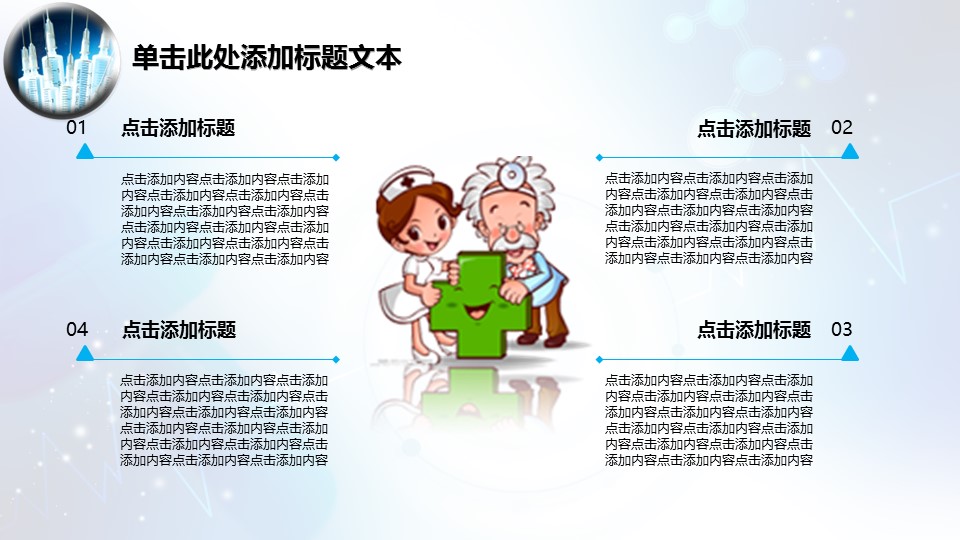 单击此处添加标题文本

01
点击添加标题

点击添加内容点击添加内容点击添加内容点击添加内容点击添加内容点击添加内容点击添加内容点击添加内容点击添加内容点击添加内容点击添加内容点击添加内容点击添加内容点击添加内容点击添加内容点击添加内容

点击添加标题
02

点击添加内容点击添加内容点击添加内容点击添加内容点击添加内容点击添加内容点击添加内容点击添加内容点击添加内容点击添加内容点击添加内容点击添加内容点击添加内容点击添加内容点击添加内容点击添加内容

04
点击添加标题

点击添加内容点击添加内容点击添加内容点击添加内容点击添加内容点击添加内容点击添加内容点击添加内容点击添加内容点击添加内容点击添加内容点击添加内容点击添加内容点击添加内容点击添加内容点击添加内容

点击添加标题
03

点击添加内容点击添加内容点击添加内容点击添加内容点击添加内容点击添加内容点击添加内容点击添加内容点击添加内容点击添加内容点击添加内容点击添加内容点击添加内容点击添加内容点击添加内容点击添加内容